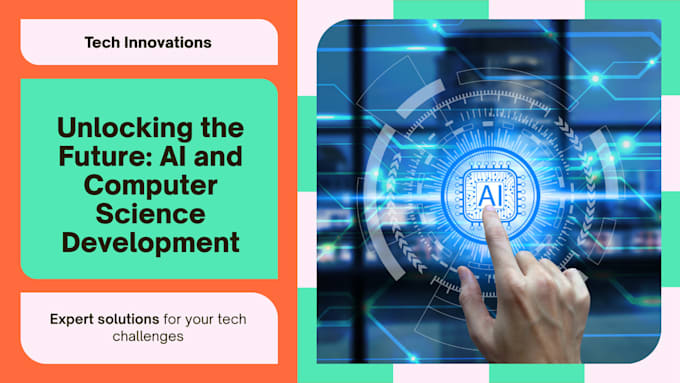 Tech Innovations

Unlocking the Future: AI and Computer Science Development

Expert solutions for your tech challenges

AI